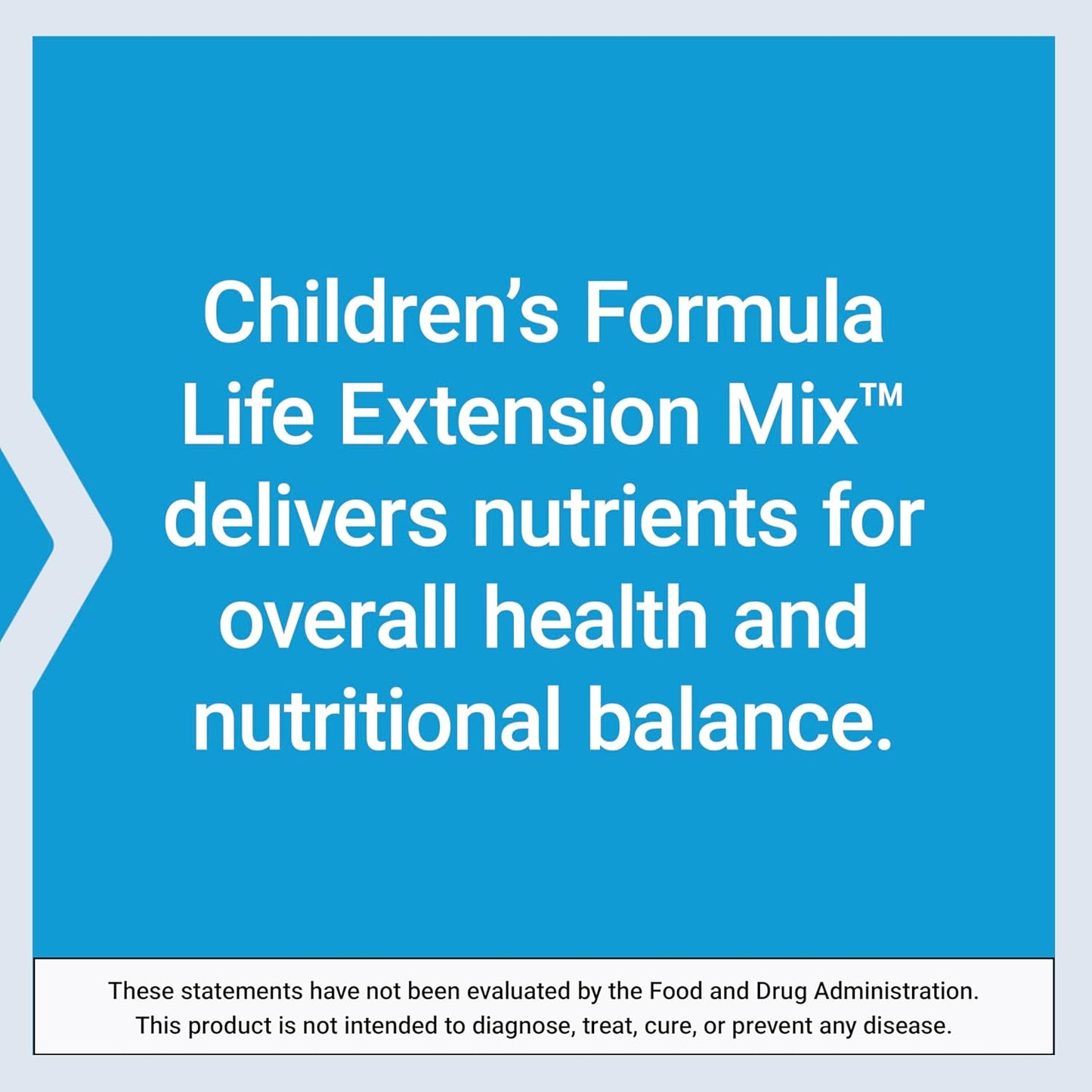 Children's Formula Life Extension Mix™ delivers nutrients for overall health and nutritional balance.

These statements have not been evaluated by the Food and Drug Administration. This product is not intended to diagnose, treat, cure, or prevent any disease.